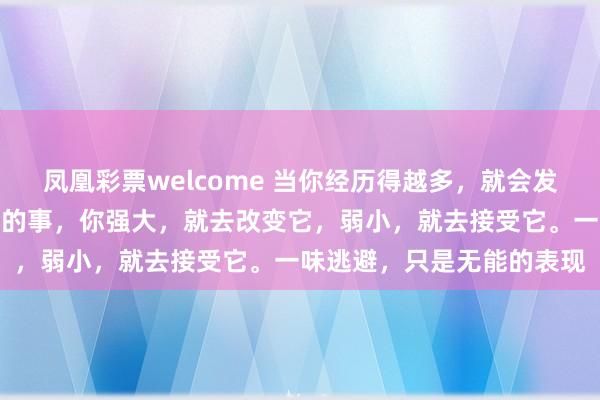 凤凰彩票welcome 当你经历得越多，就会发
的事，你强大，就去改变它，弱小，就去接受它。一
，弱小，就去接受它。一味逃避，只是无能的表现